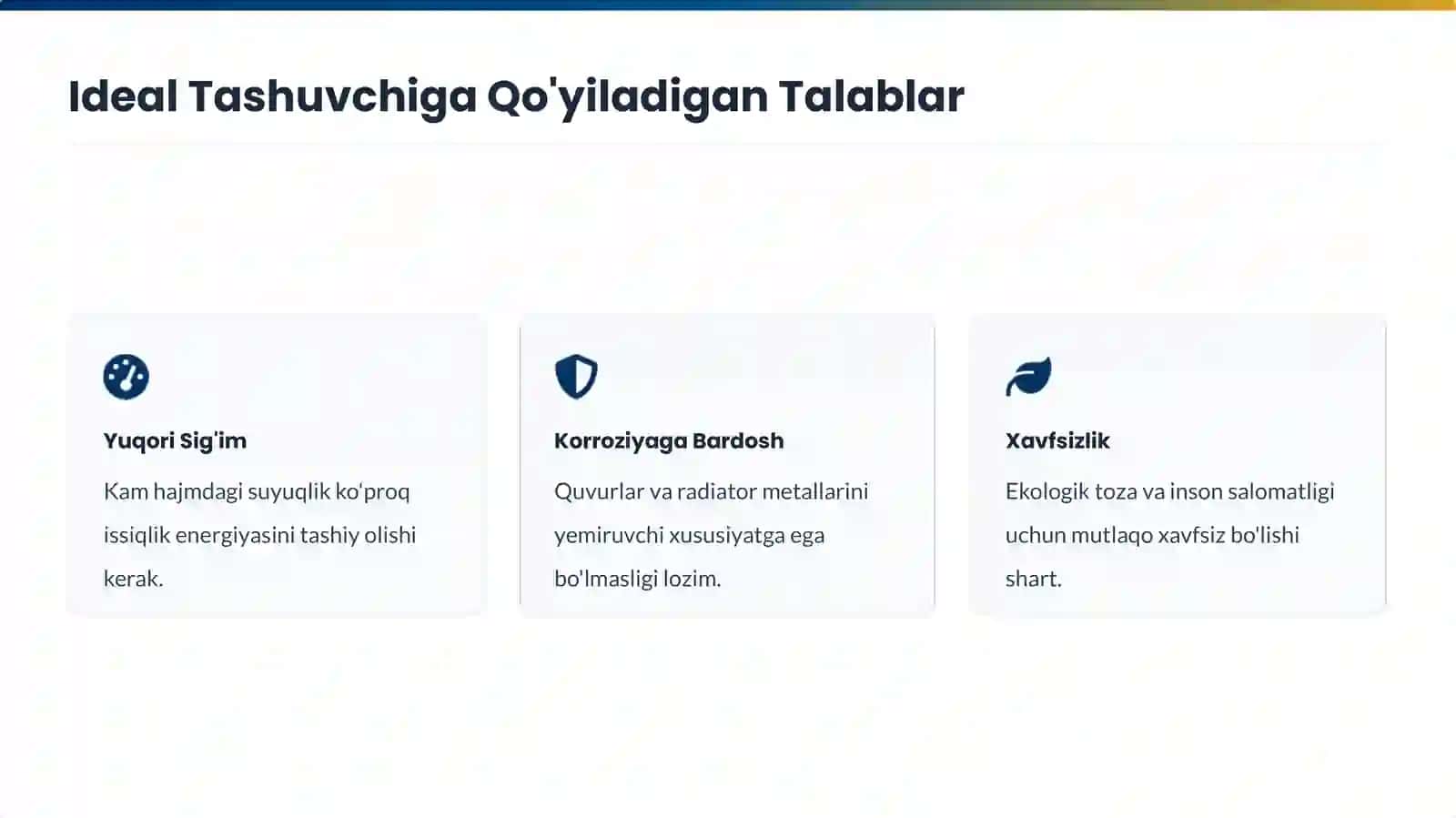 Ideal Tashuvchiga Qo'yiladigan Talablar

Yuqori Sig'im

Kam hajmdagi suyuqlik ko'proq issiqlik energiyasini tashiy olishi kerak.

Korroziyaga Bardosh

Quvurlar va radiator metallarini yemiruvchi xususiyatga ega bo'lmasligi lozim.

Xavfsizlik

Ekologik toza va inson salomatligi uchun mutlaqo xavfsiz bo'lishi shart.